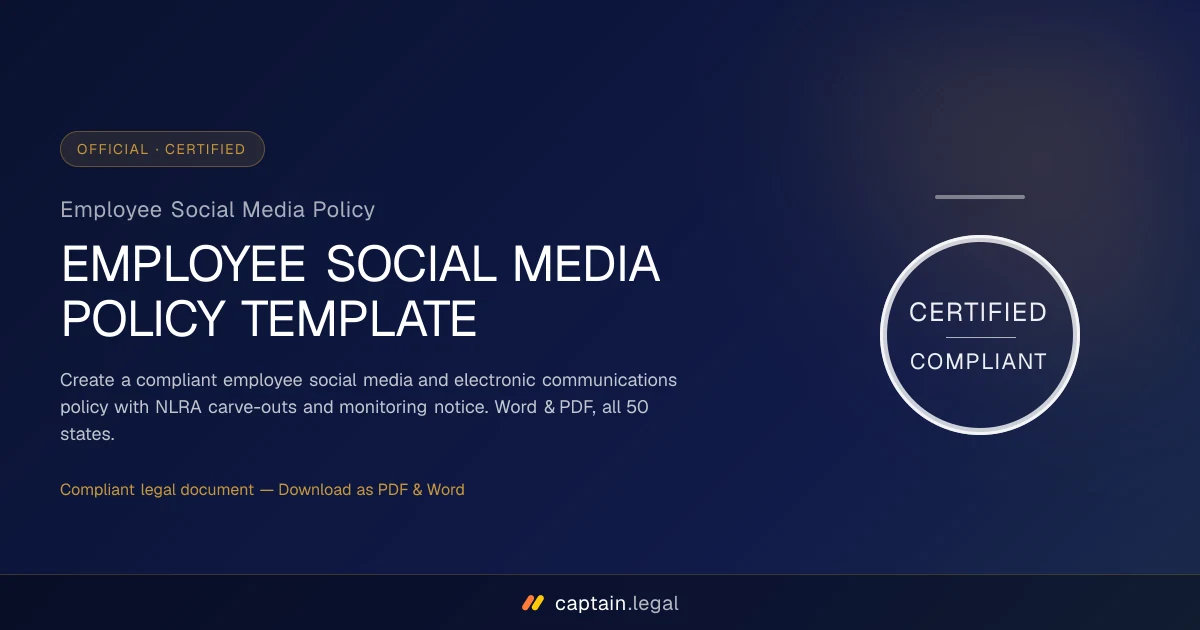 OFFICIAL · CERTIFIED

Employee Social Media Policy

EMPLOYEE SOCIAL MEDIA POLICY TEMPLATE

Create a compliant employee social media and electronic communications policy with NLRA carve-outs and monitoring notice. Word & PDF, all 50 states.

Compliant legal document — Download as PDF & Word

CERTIFIED

COMPLIANT

captain.legal